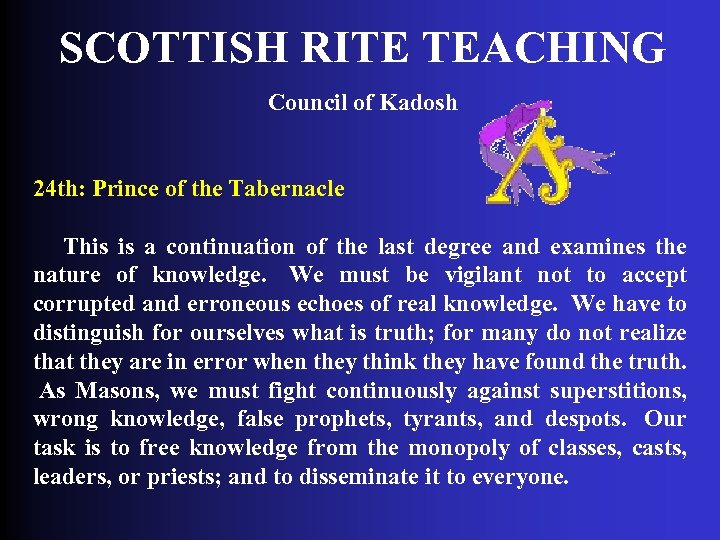 SCOTTISH RITE TEACHING

Council of Kadosh

24th: Prince of the Tabernacle

This is a continuation of the last degree and examines the nature of knowledge. We must be vigilant not to accept corrupted and erroneous echoes of real knowledge. We have to distinguish for ourselves what is truth; for many do not realize that they are in error when they think they have found the truth. As Masons, we must fight continuously against superstitions, wrong knowledge, false prophets, tyrants, and despots. Our task is to free knowledge from the monopoly of classes, casts, leaders, or priests; and to disseminate it to everyone.